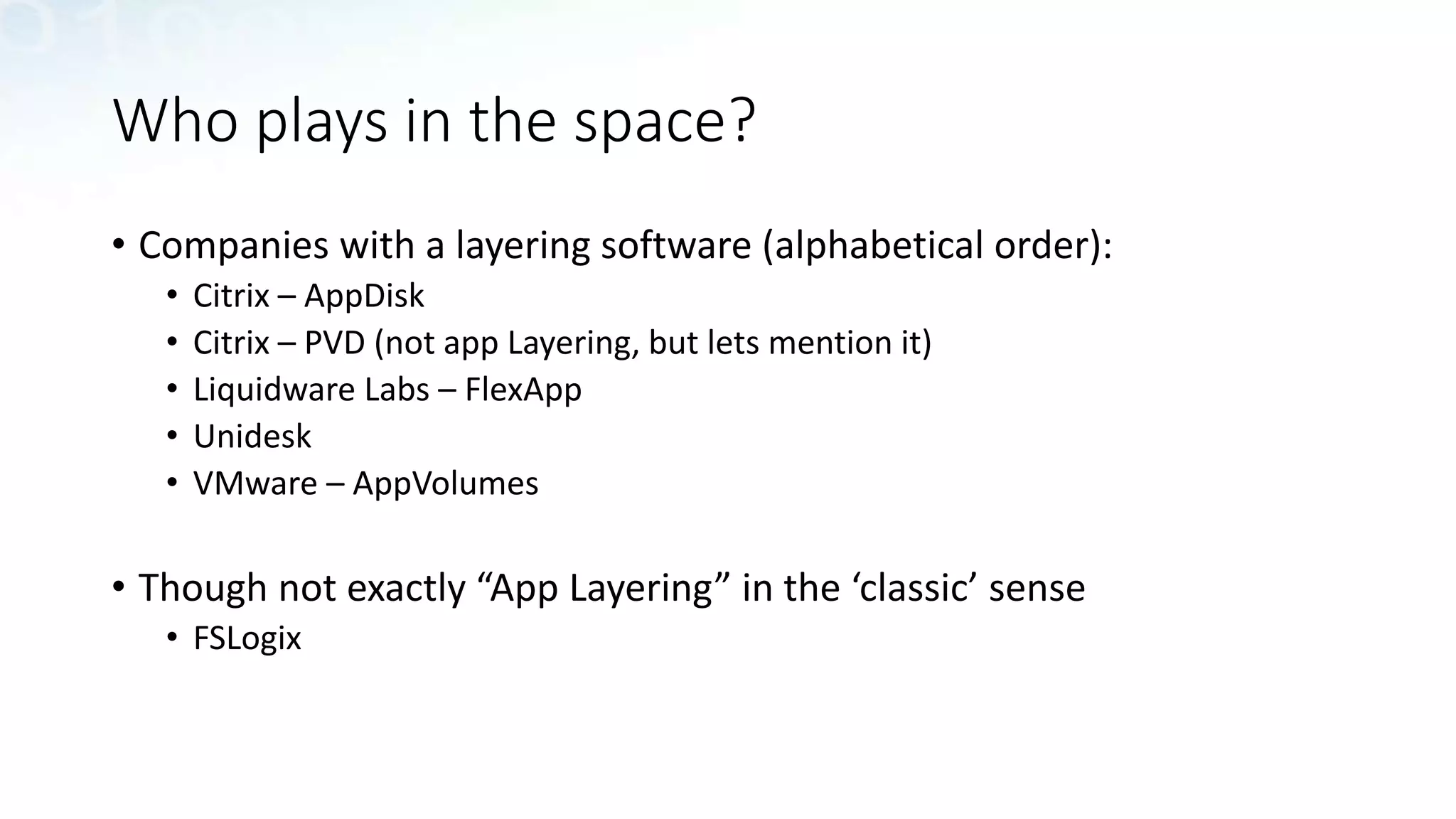 Who plays in the space?

• Companies with a layering software (alphabetical order):
  • Citrix – AppDisk
  • Citrix – PVD (not app Layering, but lets mention it)
  • Liquidware Labs – FlexApp
  • Unidesk
  • VMware – AppVolumes

• Though not exactly “App Layering” in the ‘classic’ sense
  • FSLogix